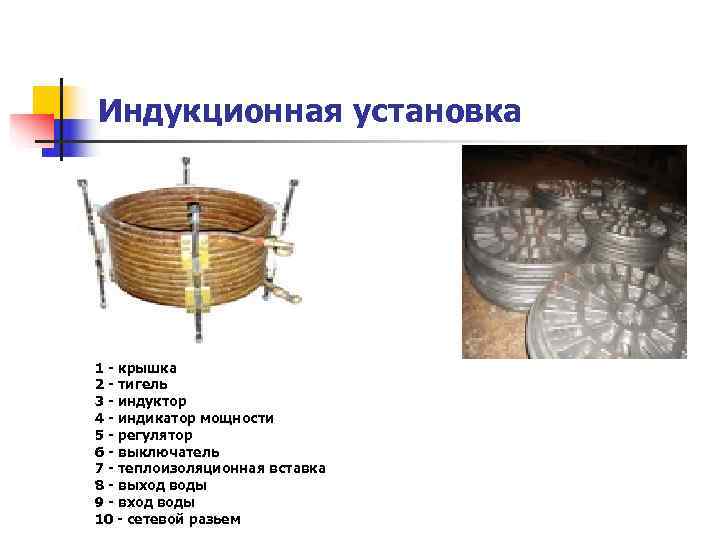 Индукционная установка

1 - крышка
2 - тигель
3 - индуктор
4 - индикатор мощности
5 - регулятор
6 - выключатель
7 - теплоизоляционная вставка
8 - выход воды
9 - вход воды
10 - сетевой разьем